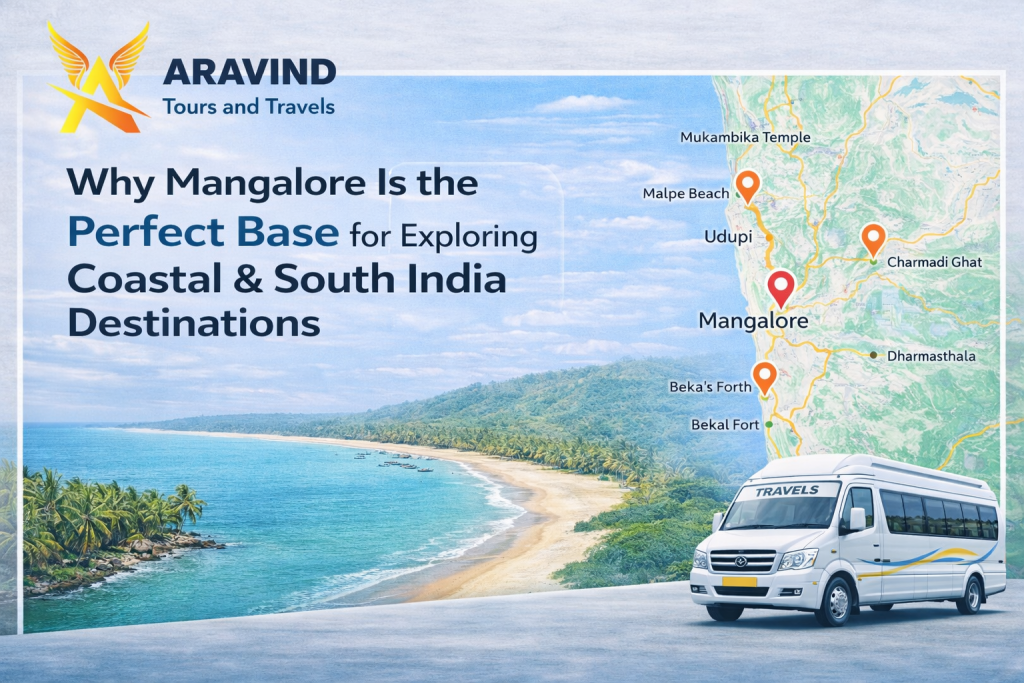 ARAVIND
Tours and Travels

Why Mangalore Is the Perfect Base for Exploring Coastal & South India Destinations

Mukambika Temple
Malpe Beach
Udupi
Charmadi Ghat
Mangalore
Dharmasthala
Beka's Forth
Bekal Fort

TRAVELS